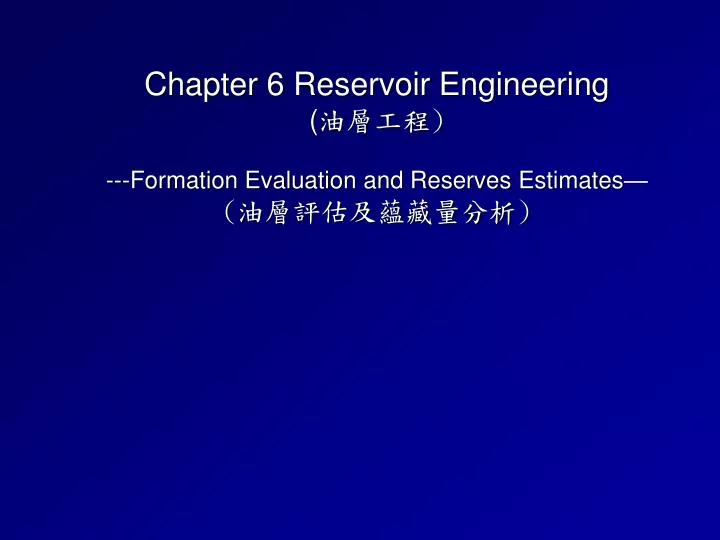 Chapter 6 Reservoir Engineering
(油層工程)

---Formation Evaluation and Reserves Estimates—
(油層評估及蘊藏量分析)